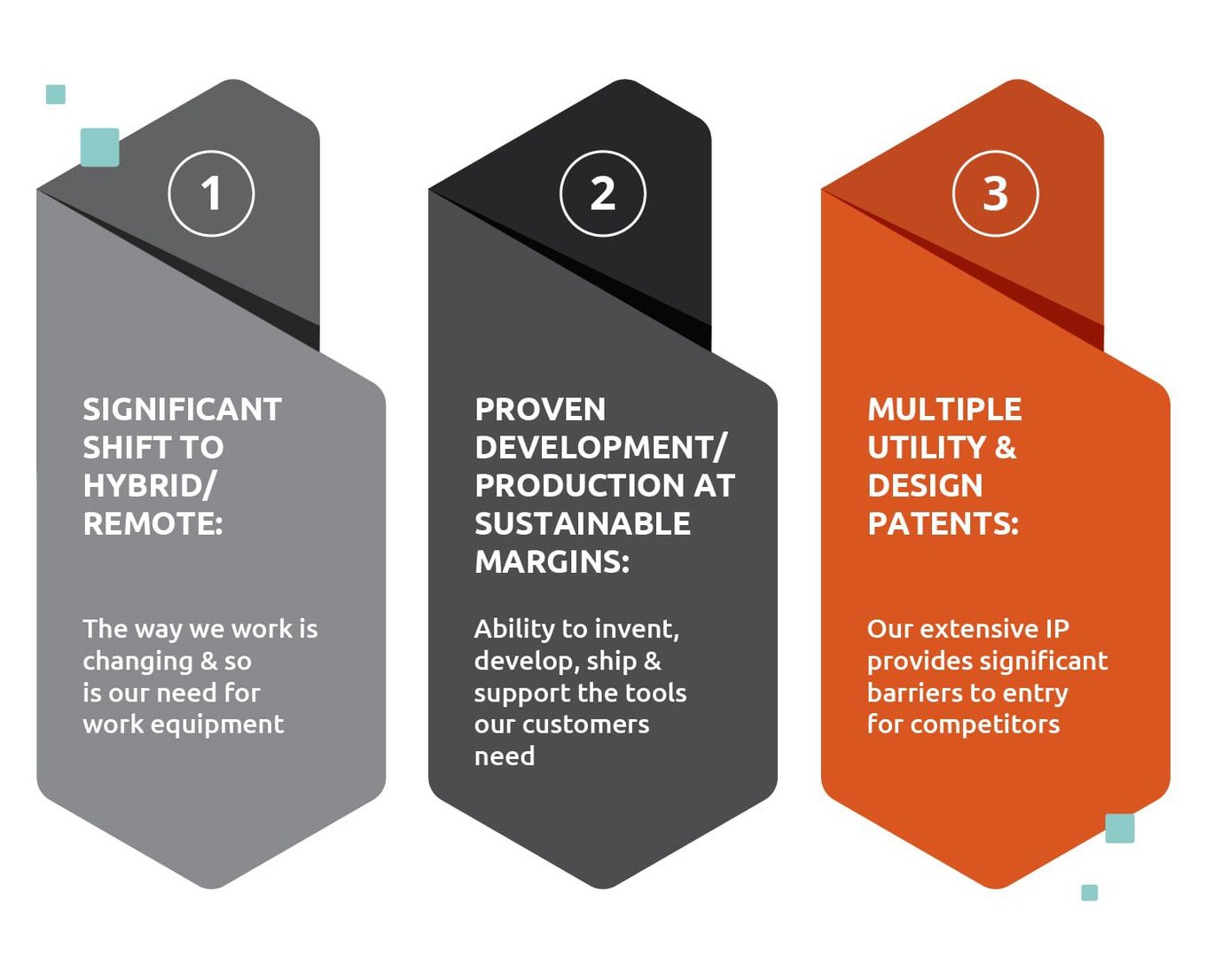 1

SIGNIFICANT SHIFT TO HYBRID/ REMOTE:

The way we work is changing & so is our need for work equipment

2

PROVEN DEVELOPMENT/ PRODUCTION AT SUSTAINABLE MARGINS:

Ability to invent, develop, ship & support the tools our customers need

3

MULTIPLE UTILITY & DESIGN PATENTS:

Our extensive IP provides significant barriers to entry for competitors